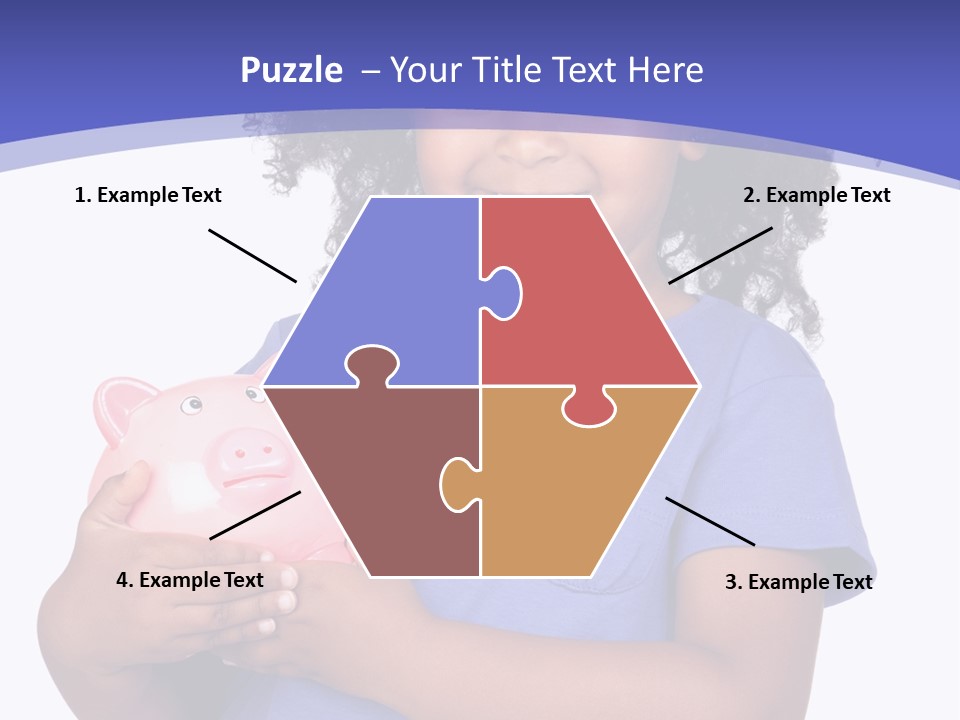 Puzzle – Your Title Text Here

1. Example Text

2. Example Text

4. Example Text

3. Example Text